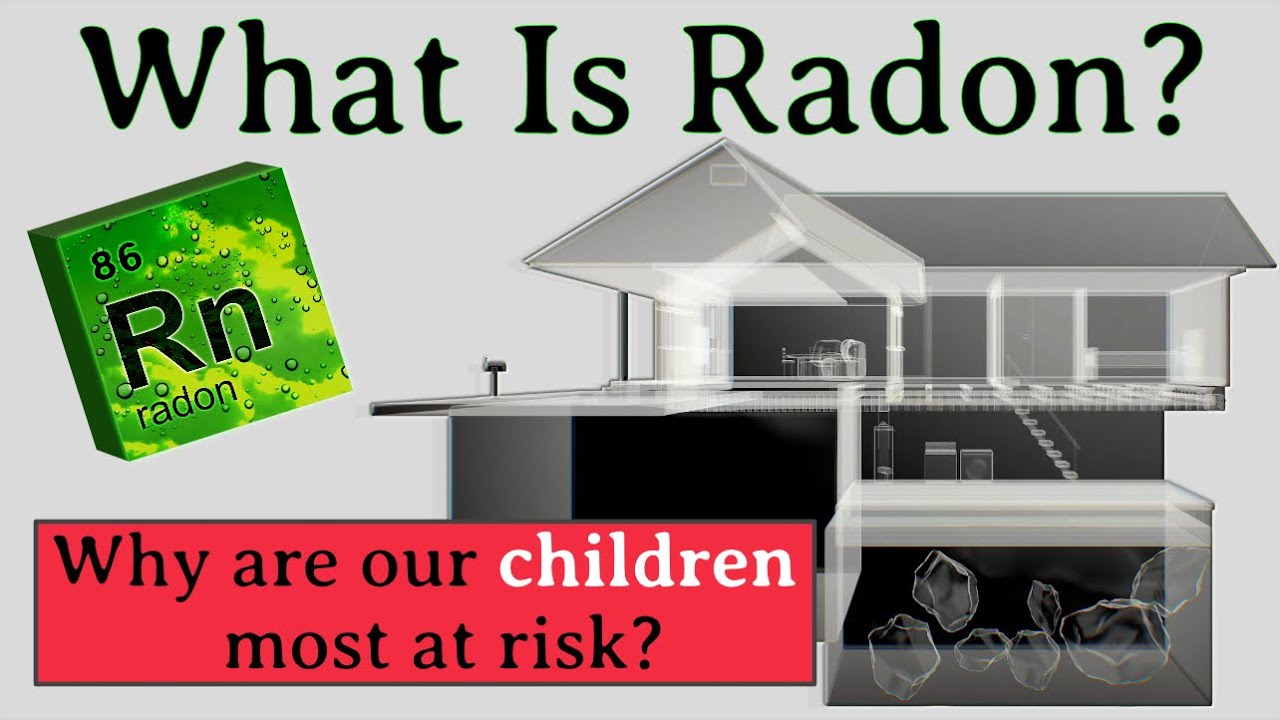 What Is Radon?

86
Rn
radon

Why are our children most at risk?